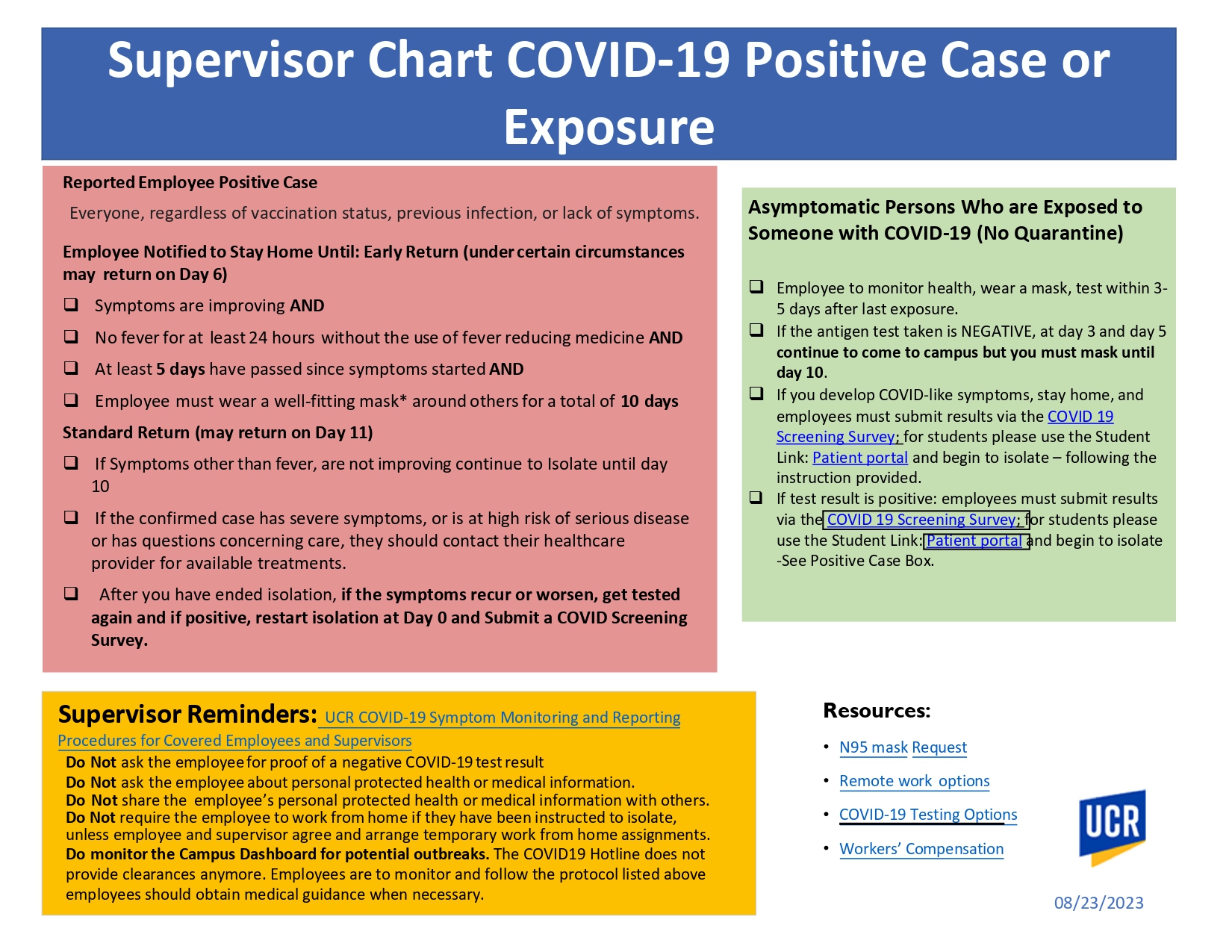 Supervisor Chart COVID-19 Positive Case or Exposure

Reported Employee Positive Case

Everyone, regardless of vaccination status, previous infection, or lack of symptoms.

Employee Notified to Stay Home Until: Early Return (under certain circumstances may return on Day 6)

❑ Symptoms are improving AND

❑ No fever for at least 24 hours without the use of fever reducing medicine AND

❑ At least 5 days have passed since symptoms started AND

❑ Employee must wear a well-fitting mask* around others for a total of 10 days

Standard Return (may return on Day 11)

❑ If Symptoms other than fever, are not improving continue to Isolate until day 10

❑ If the confirmed case has severe symptoms, or is at high risk of serious disease or has questions concerning care, they should contact their healthcare provider for available treatments.

❑ After you have ended isolation, if the symptoms recur or worsen, get tested again and if positive, restart isolation at Day 0 and Submit a COVID Screening Survey.

Asymptomatic Persons Who are Exposed to Someone with COVID-19 (No Quarantine)

❑ Employee to monitor health, wear a mask, test within 3-5 days after last exposure.

❑ If the antigen test taken is NEGATIVE, at day 3 and day 5 continue to come to campus but you must mask until day 10.

❑ If you develop COVID-like symptoms, stay home, and employees must submit results via the COVID 19 Screening Survey; for students please use the Student Link: Patient portal and begin to isolate – following the instruction provided.

❑ If test result is positive: employees must submit results via the COVID 19 Screening Survey; for students please use the Student Link: Patient portal and begin to isolate -See Positive Case Box.

Supervisor Reminders: UCR COVID-19 Symptom Monitoring and Reporting Procedures for Covered Employees and Supervisors

Do Not ask the employee for proof of a negative COVID-19 test result
Do Not ask the employee about personal protected health or medical information.
Do Not share the employee's personal protected health or medical information with others.
Do Not require the employee to work from home if they have been instructed to isolate, unless employee and supervisor agree and arrange temporary work from home assignments.
Do monitor the Campus Dashboard for potential outbreaks. The COVID19 Hotline does not provide clearances anymore. Employees are to monitor and follow the protocol listed above employees should obtain medical guidance when necessary.

Resources:

• N95 mask Request
• Remote work options
• COVID-19 Testing Options
• Workers' Compensation

UCR

08/23/2023